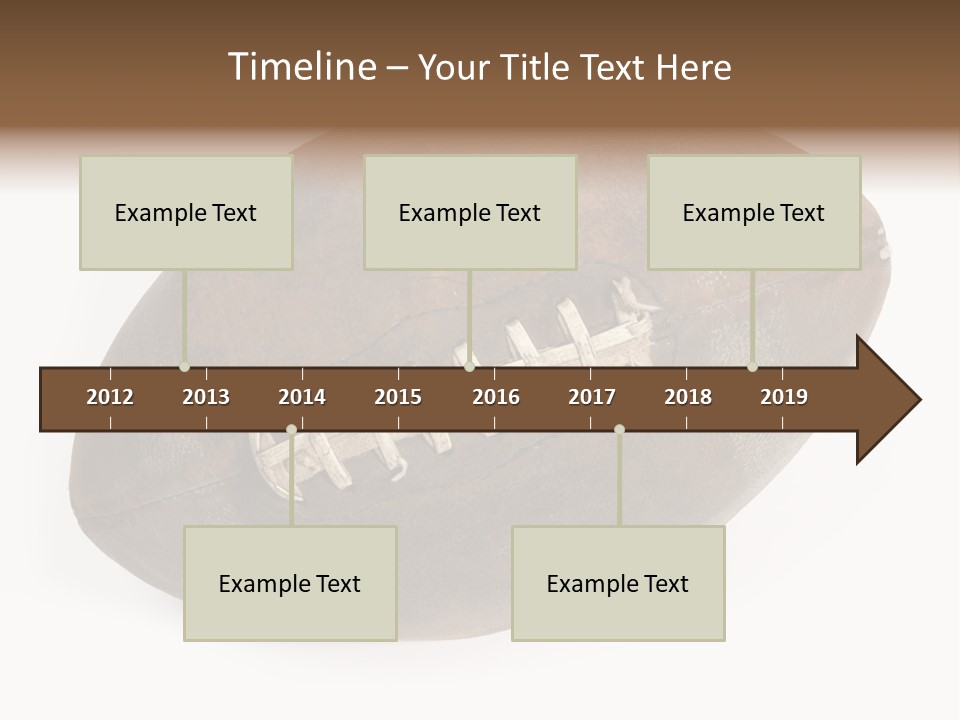 Timeline – Your Title Text Here

Example Text

Example Text

Example Text

2012 2013 2014 2015 2016 2017 2018 2019

Example Text

Example Text